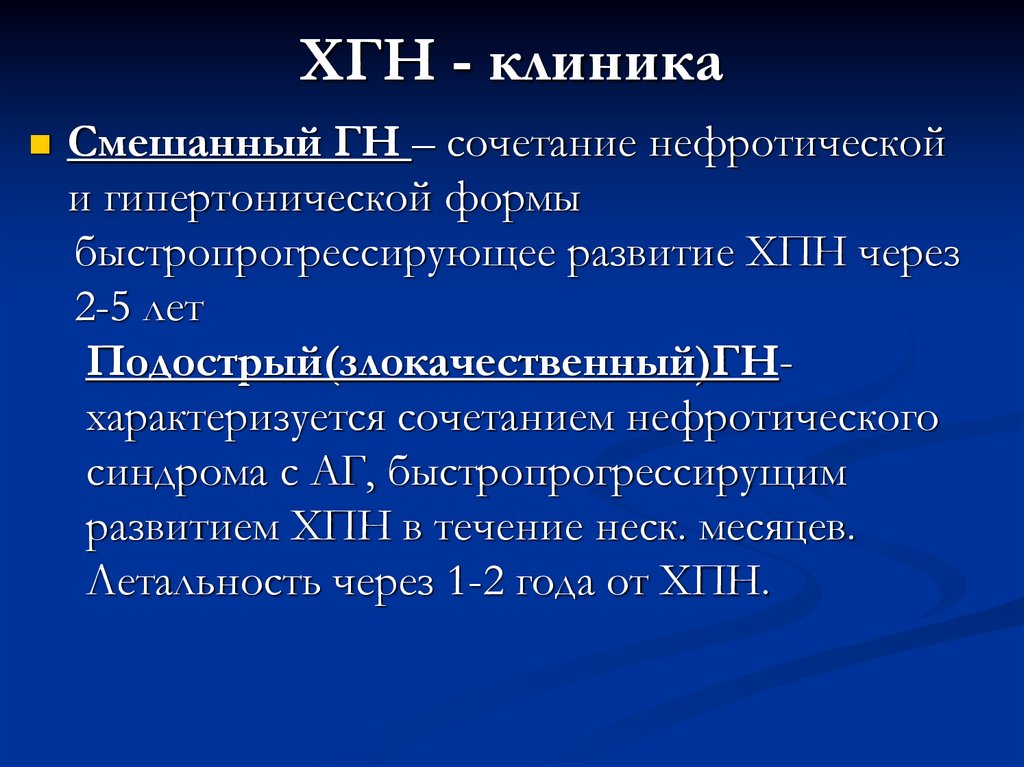 ХГН - клиника

Смешанный ГН – сочетание нефротической и гипертонической формы быстропрогрессирующее развитие ХПН через 2-5 лет

Подострый(злокачественный)ГН- характеризуется сочетанием нефротического синдрома с АГ, быстропрогрессирущим развитием ХПН в течение неск. месяцев. Летальность через 1-2 года от ХПН.